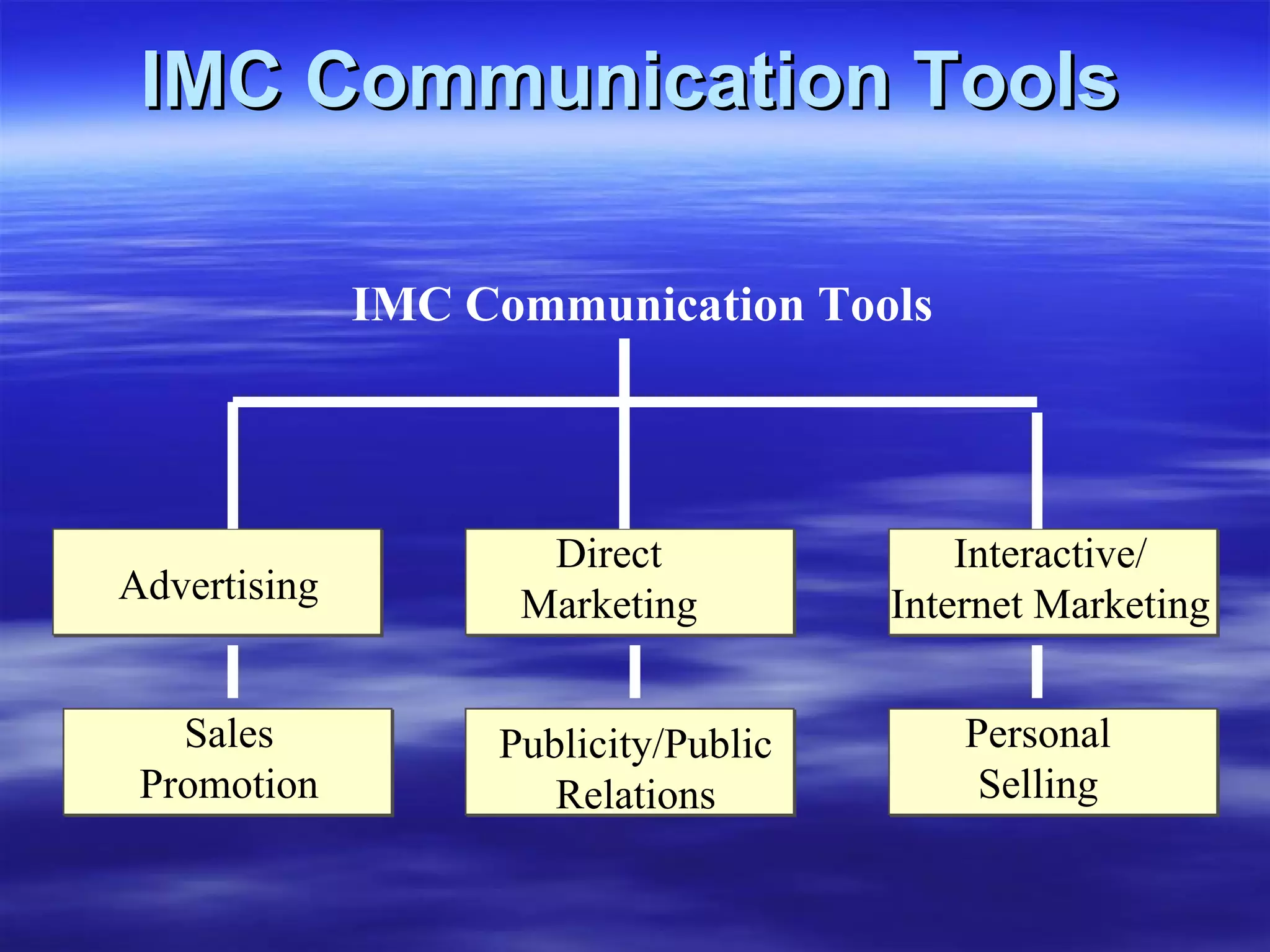 IMC Communication Tools

IMC Communication Tools

Advertising

Direct Marketing

Interactive/ Internet Marketing

Sales Promotion

Publicity/Public Relations

Personal Selling